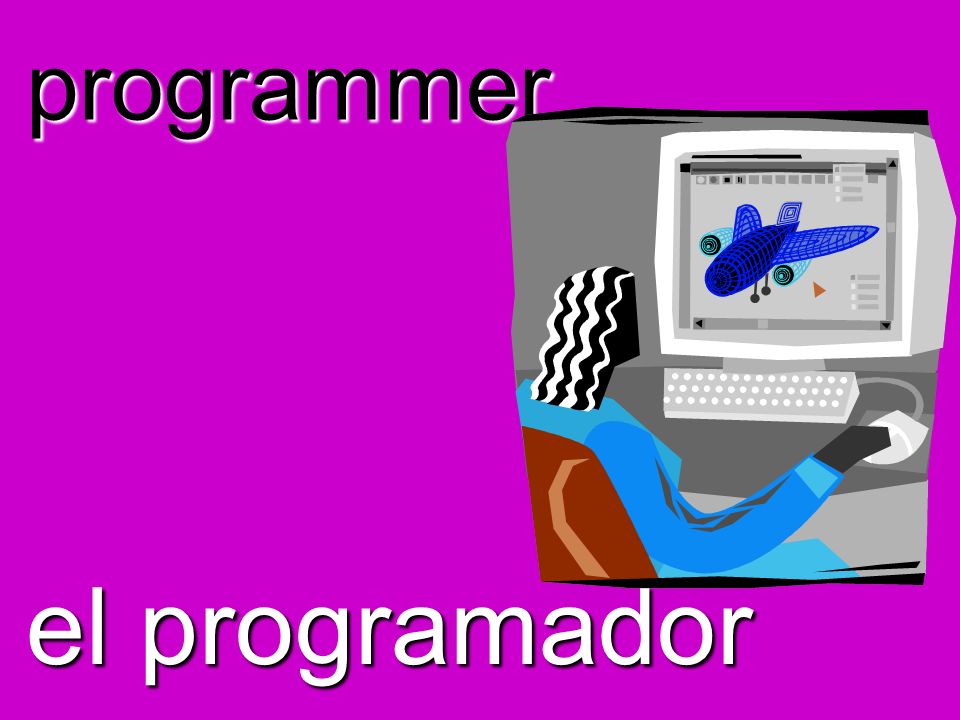 programmer

el programador